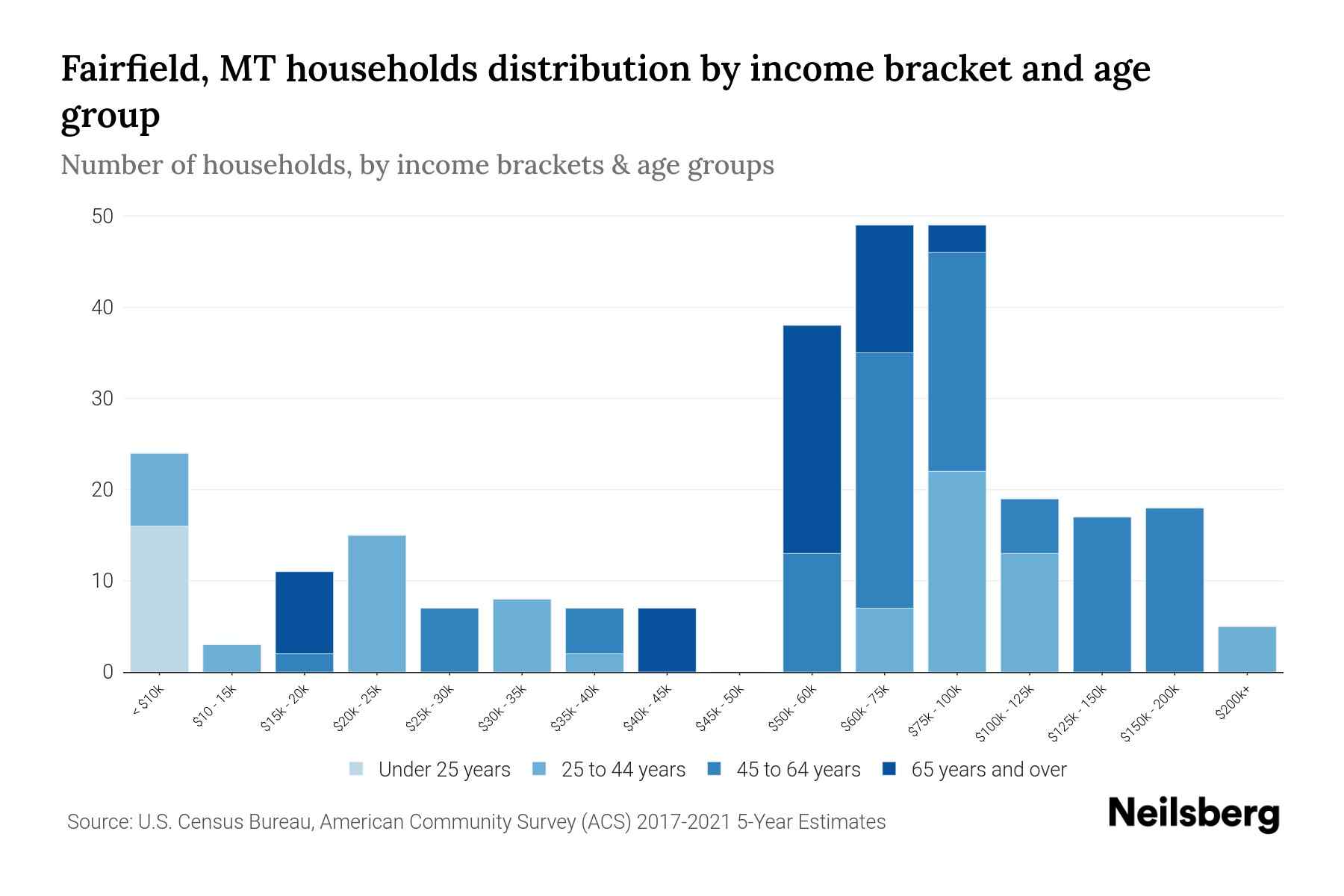 Fairfield, MT households distribution by income bracket and age group

Number of households, by income brackets & age groups

50
40
30
20
10
0

< $10k
$10 - 15k
$15k - 20k
$20k - 25k
$25k - 30k
$30k - 35k
$35k - 40k
$40k - 45k
$45k - 50k
$50k - 60k
$60k - 75k
$75k - 100k
$100k - 125k
$125k - 150k
$150k - 200k
$200k+

Under 25 years
25 to 44 years
45 to 64 years
65 years and over

Source: U.S. Census Bureau, American Community Survey (ACS) 2017-2021 5-Year Estimates

Neilsberg